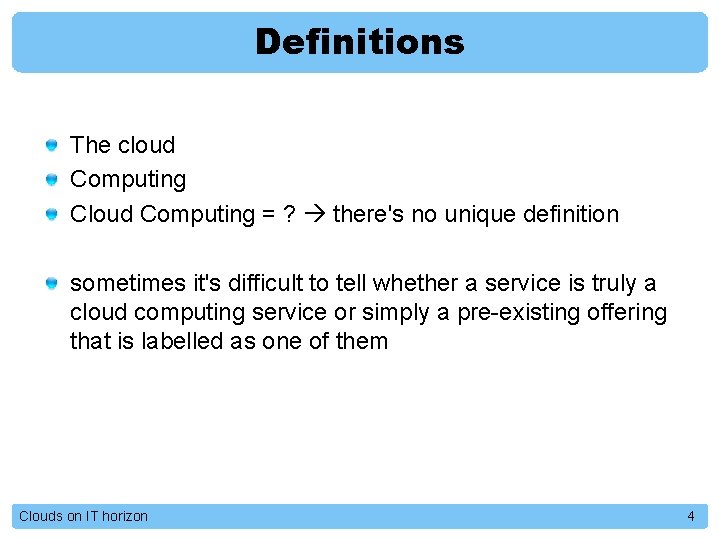 Definitions

The cloud

Computing

Cloud Computing = ? → there's no unique definition

sometimes it's difficult to tell whether a service is truly a cloud computing service or simply a pre-existing offering that is labelled as one of them

Clouds on IT horizon

4